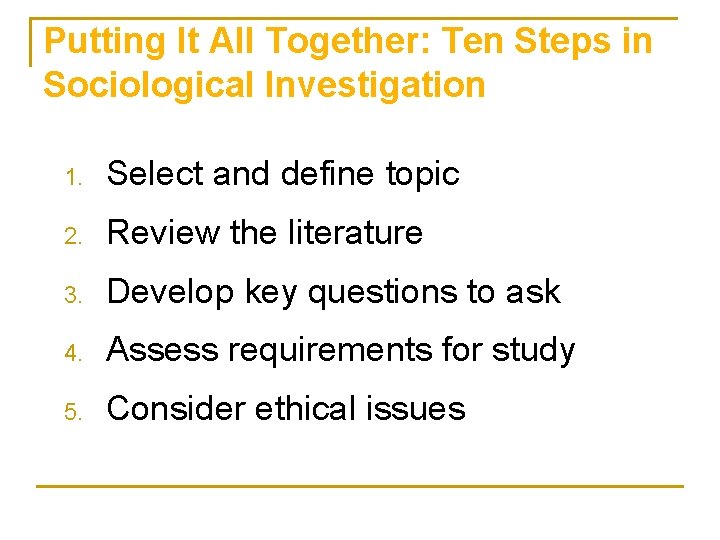 Putting It All Together: Ten Steps in Sociological Investigation

1. Select and define topic
2. Review the literature
3. Develop key questions to ask
4. Assess requirements for study
5. Consider ethical issues